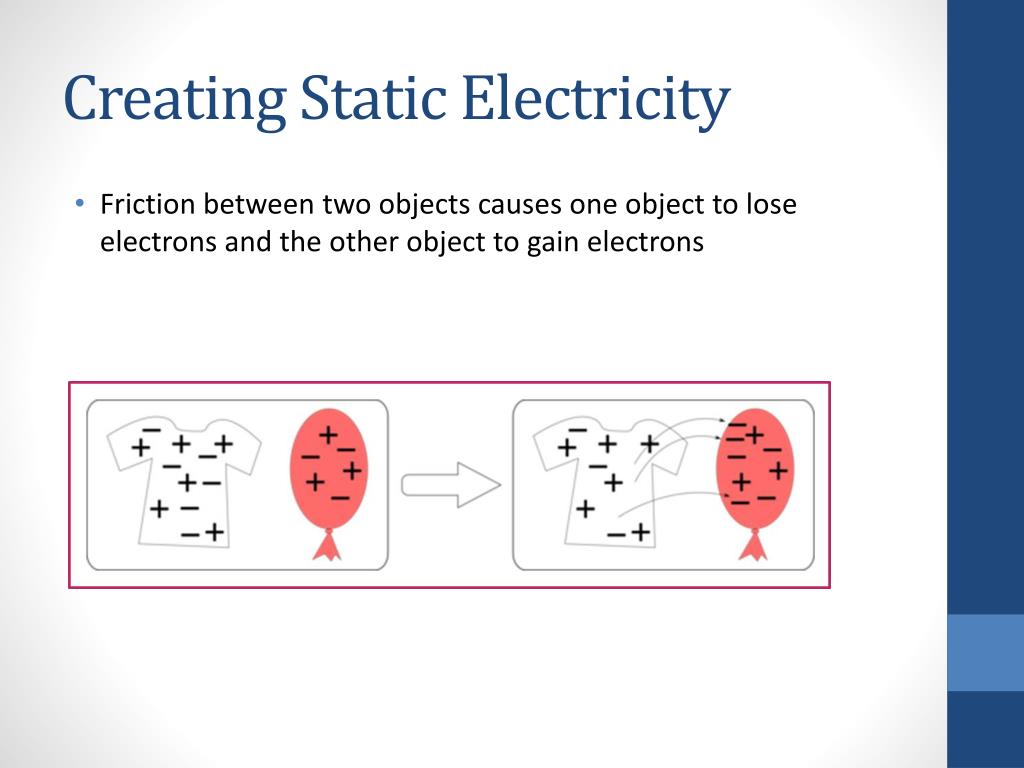 Creating Static Electricity

• Friction between two objects causes one object to lose electrons and the other object to gain electrons